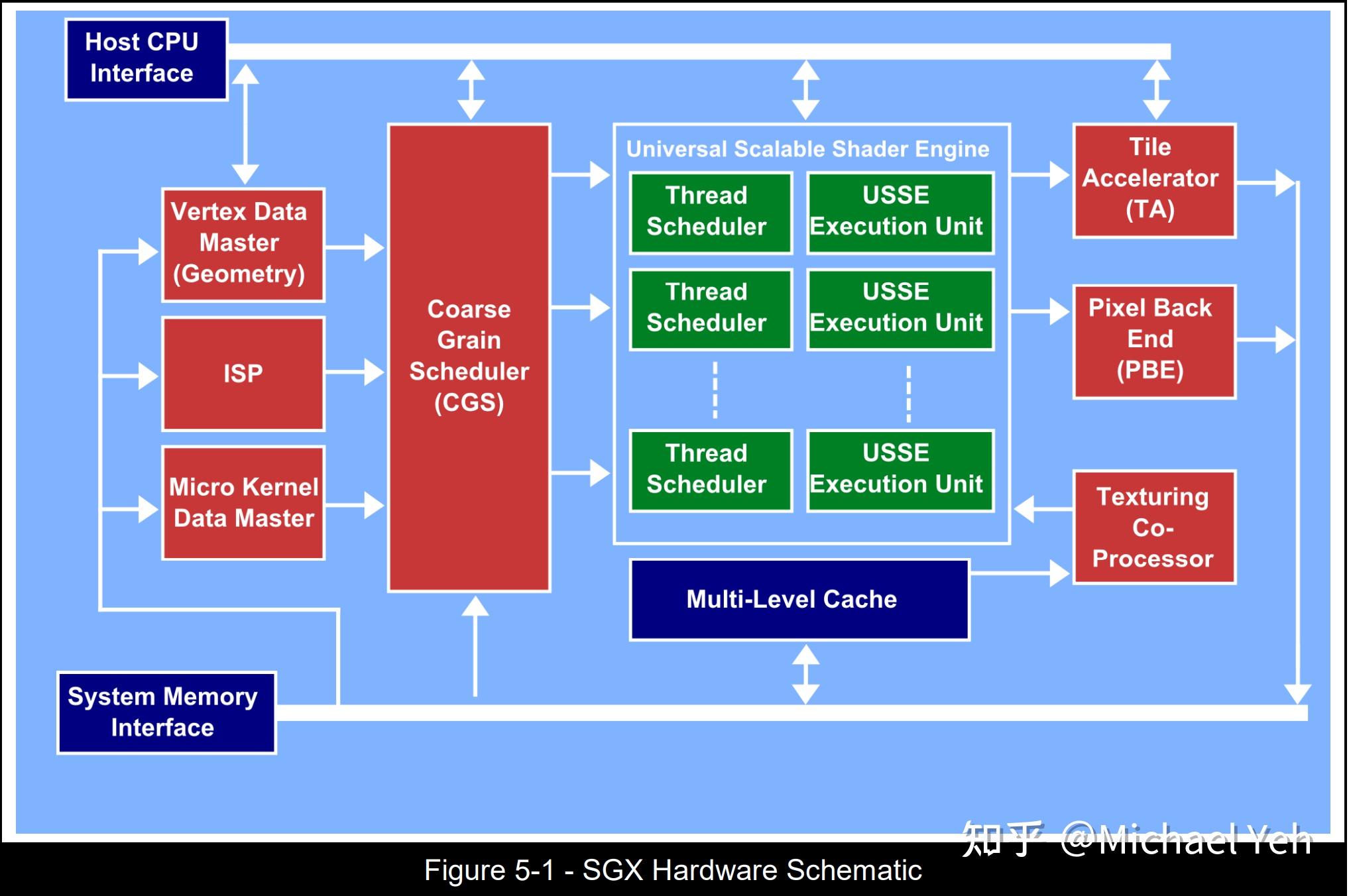 Host CPU Interface

Vertex Data Master (Geometry)

ISP

Micro Kernel Data Master

Coarse Grain Scheduler (CGS)

Universal Scalable Shader Engine

Thread Scheduler

USSE Execution Unit

Thread Scheduler

USSE Execution Unit

Thread Scheduler

USSE Execution Unit

Tile Accelerator (TA)

Pixel Back End (PBE)

Texturing Co-Processor

Multi-Level Cache

System Memory Interface

知乎 @Michael Yeh

Figure 5-1 - SGX Hardware Schematic